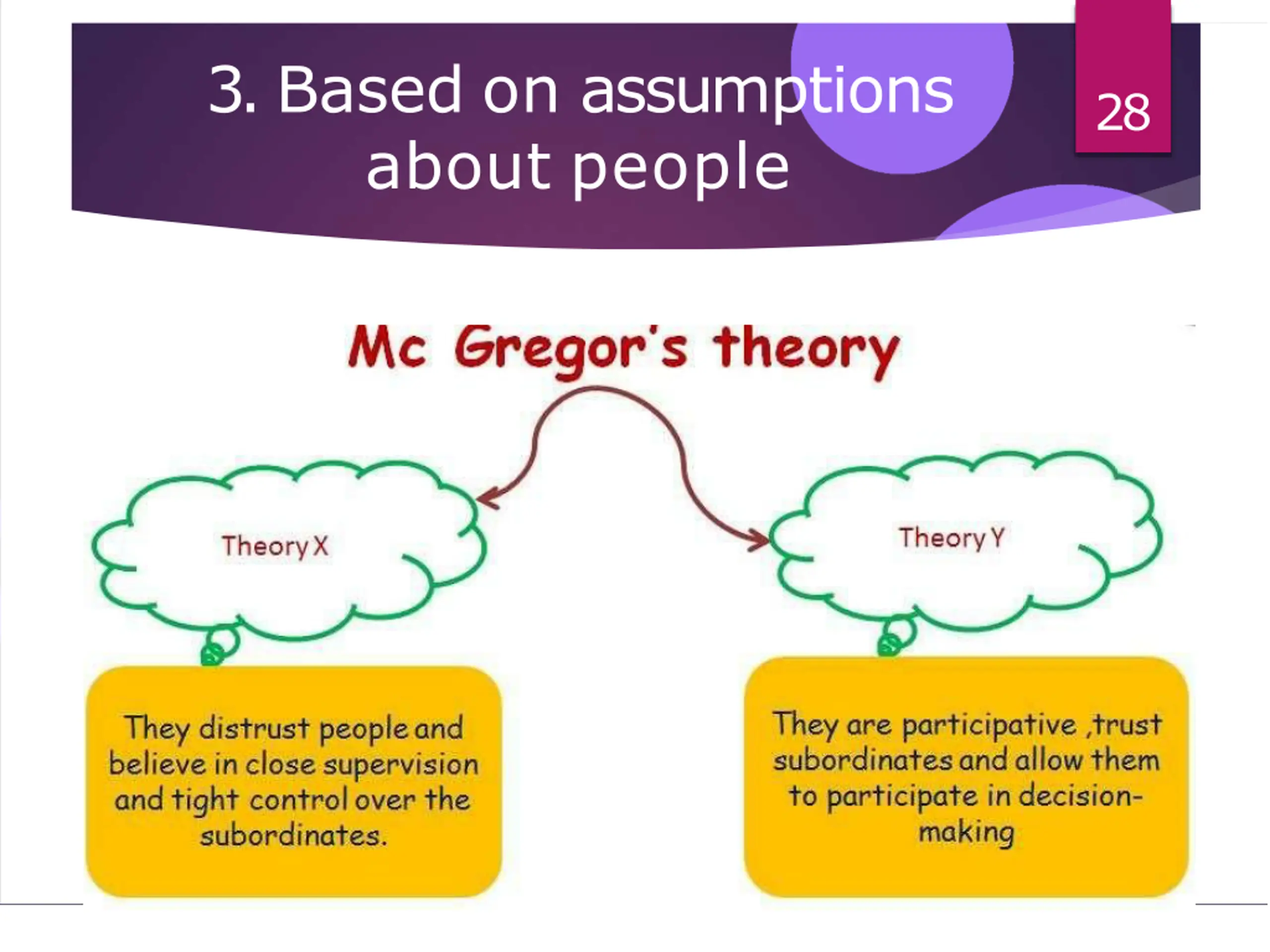 3. Based on assumptions about people

28

Mc Gregor's theory

Theory X

Theory Y

They distrust people and believe in close supervision and tight control over the subordinates.

They are participative ,trust subordinates and allow them to participate in decision-making